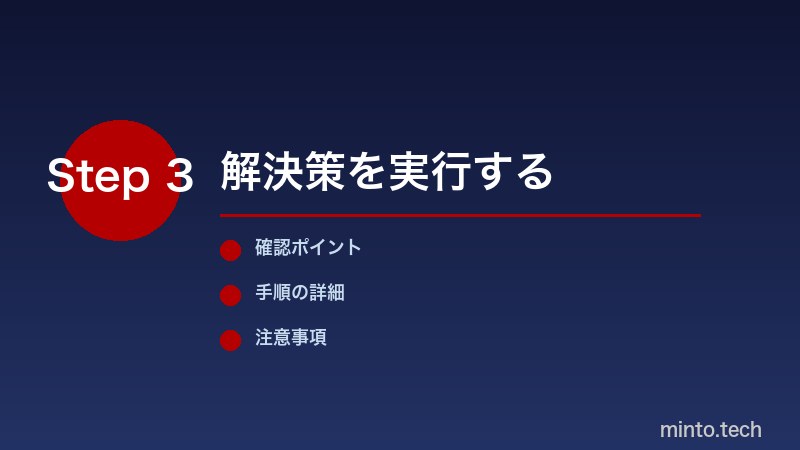 Step 3 解決策を実行する

確認ポイント

手順の詳細

注意事項

minto.tech